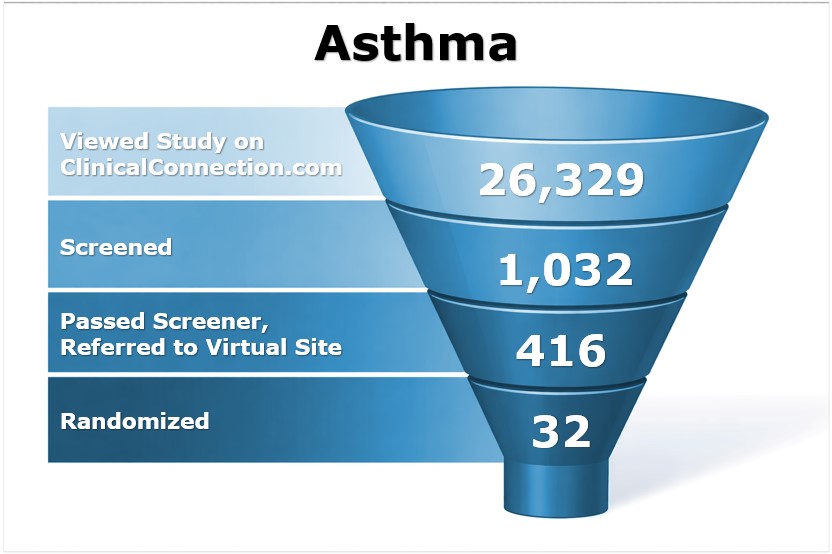 Asthma

Viewed Study on ClinicalConnection.com

26,329

Screened

1,032

Passed Screener, Referred to Virtual Site

416

Randomized

32